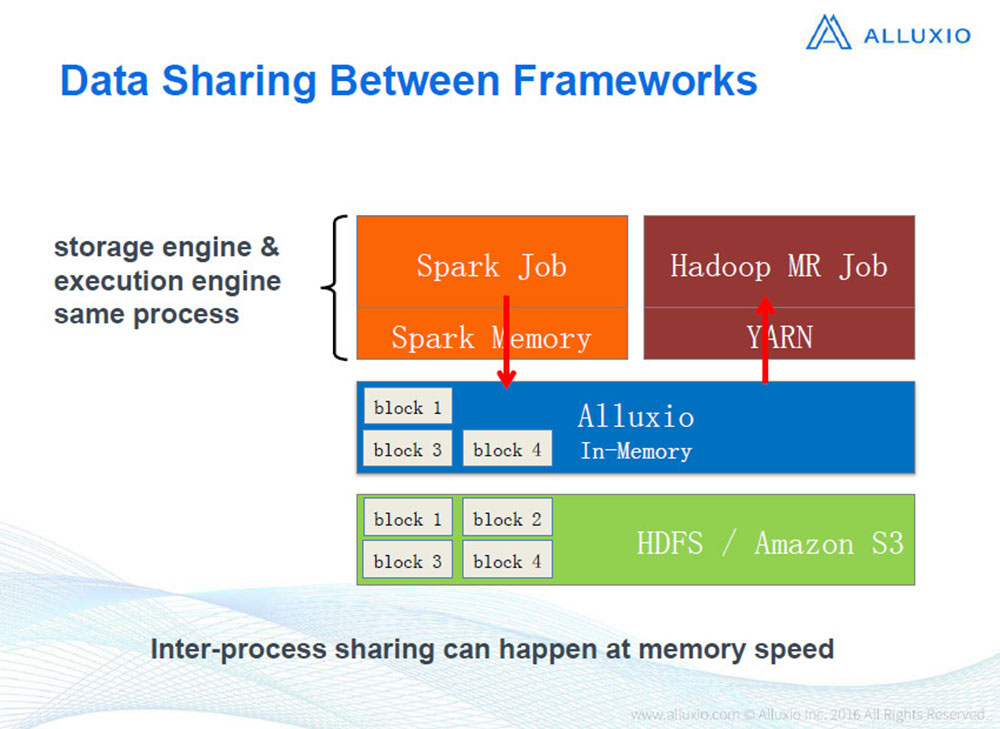 ALLUXIO

Data Sharing Between Frameworks

storage engine & execution engine same process

Spark Job

Spark Memory

Hadoop MR Job

YARN

block 1

block 3

block 4

Alluxio

In-Memory

block 1

block 2

block 3

block 4

HDFS / Amazon S3

Inter-process sharing can happen at memory speed

www.alluxio.com © Alluxio Inc. 2016 All Rights Reserved.